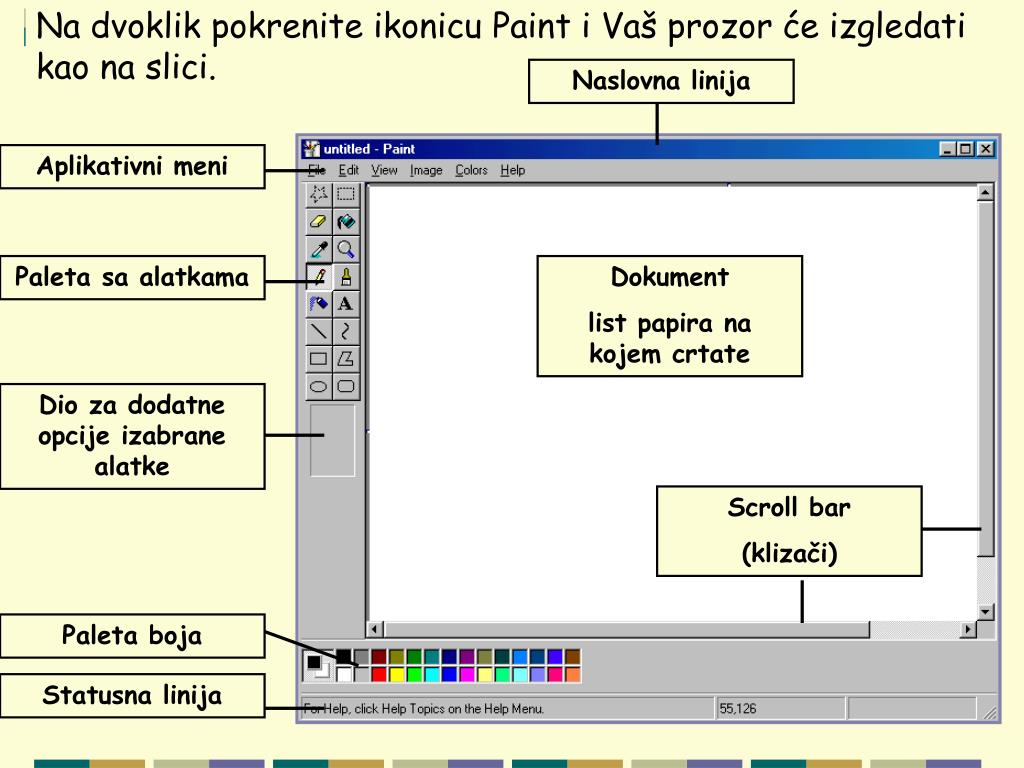 Na dvoklik pokrenite ikonicu Paint i Vaš prozor će izgledati kao na slici.

Naslovna linija

Aplikativni meni

Paleta sa alatkama

Dio za dodatne opcije izabrane alatke

Paleta boja

Statusna linija

untitled - Paint

File Edit View Image Colors Help

A

Dokument

list papira na kojem crtate

Scroll bar

(klizači)

For Help, click Help Topics on the Help Menu.

55,126